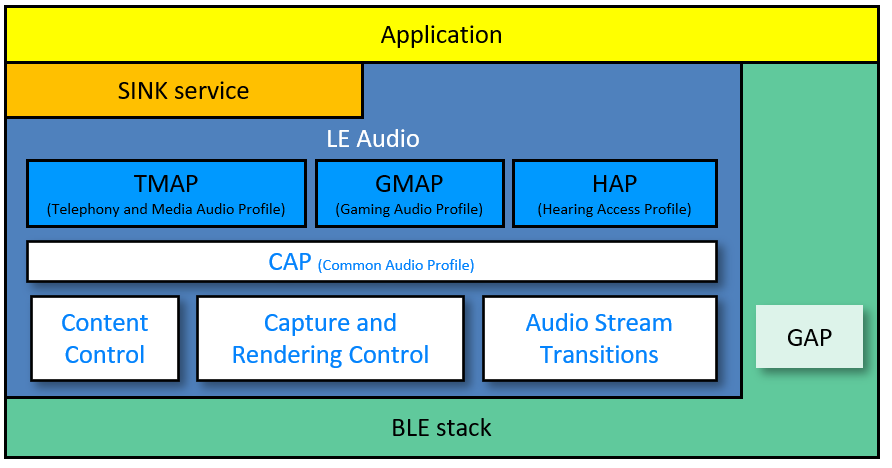 Application

SINK service

LE Audio

TMAP
(Telephony and Media Audio Profile)

GMAP
(Gaming Audio Profile)

HAP
(Hearing Access Profile)

CAP (Common Audio Profile)

Content Control

Capture and Rendering Control

Audio Stream Transitions

GAP

BLE stack